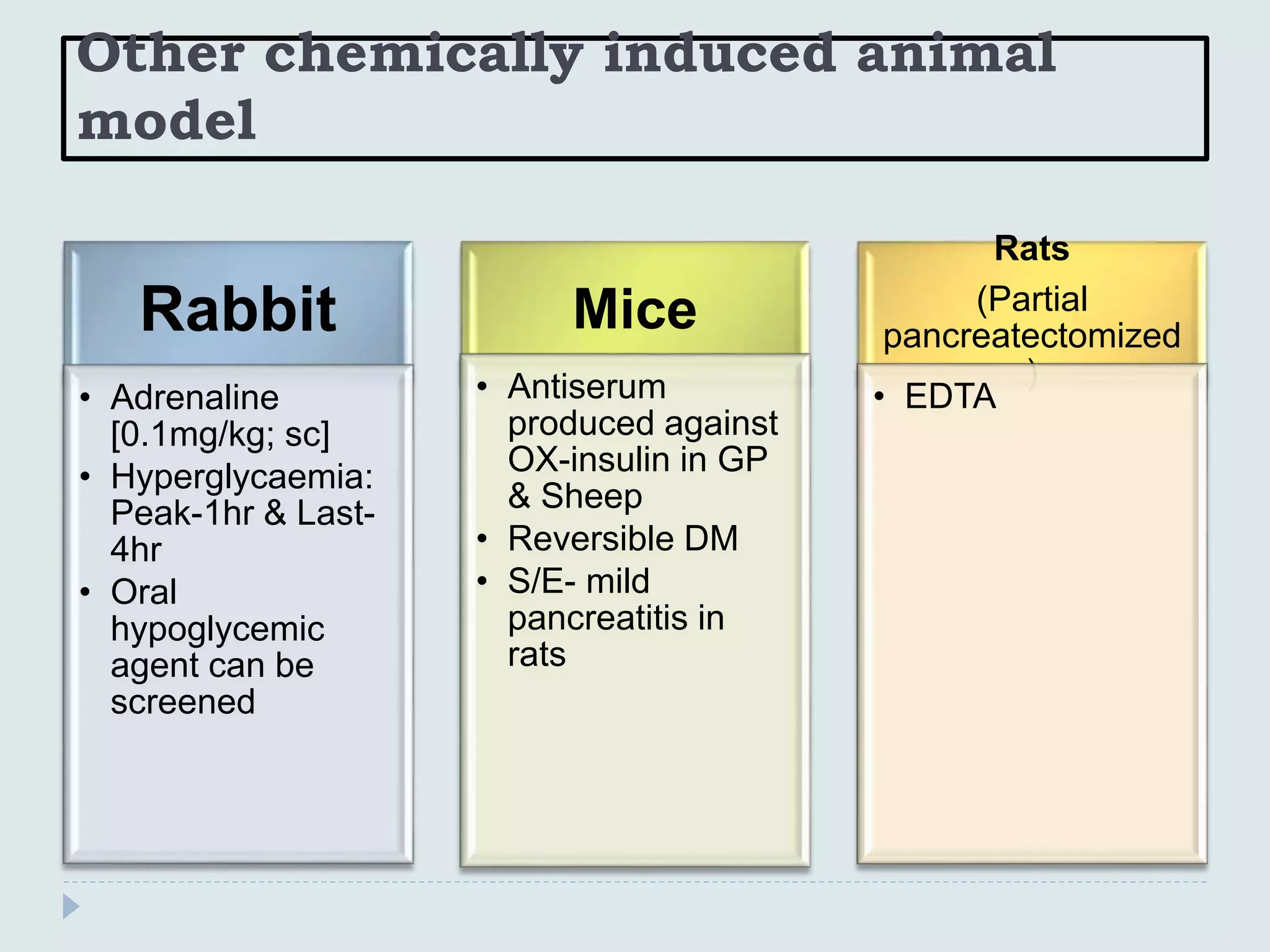 Other chemically induced animal model

Rabbit

• Adrenaline [0.1mg/kg; sc]
• Hyperglycaemia: Peak-1hr & Last-4hr
• Oral hypoglycemic agent can be screened

Mice

• Antiserum produced against OX-insulin in GP & Sheep
• Reversible DM
• S/E- mild pancreatitis in rats

Rats
(Partial pancreatectomized)

• EDTA